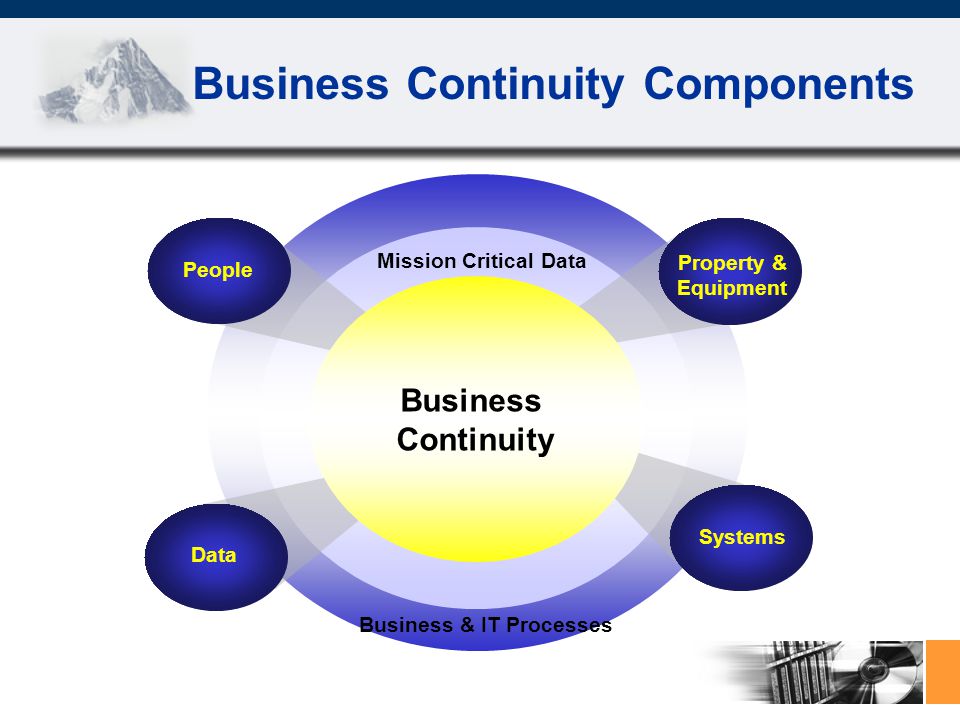 Business Continuity Components

People

Mission Critical Data

Property & Equipment

Business Continuity

Data

Systems

Business & IT Processes